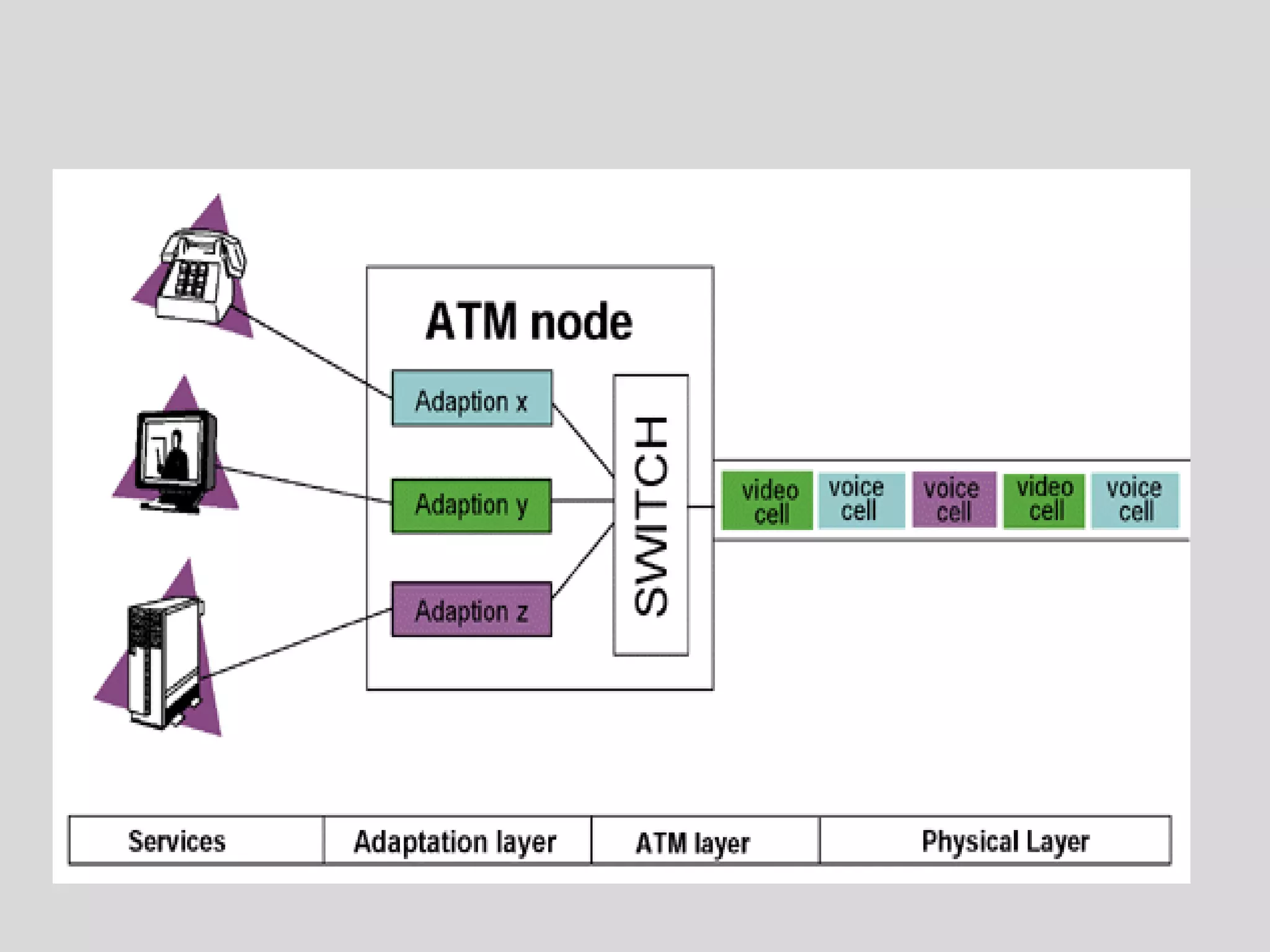 ATM node

Adaption x

Adaption y

Adaption z

SWITCH

video cell

voice cell

voice cell

video cell

voice cell

| Services | Adaptation layer | ATM layer | Physical Layer |
|---|---|---|---|